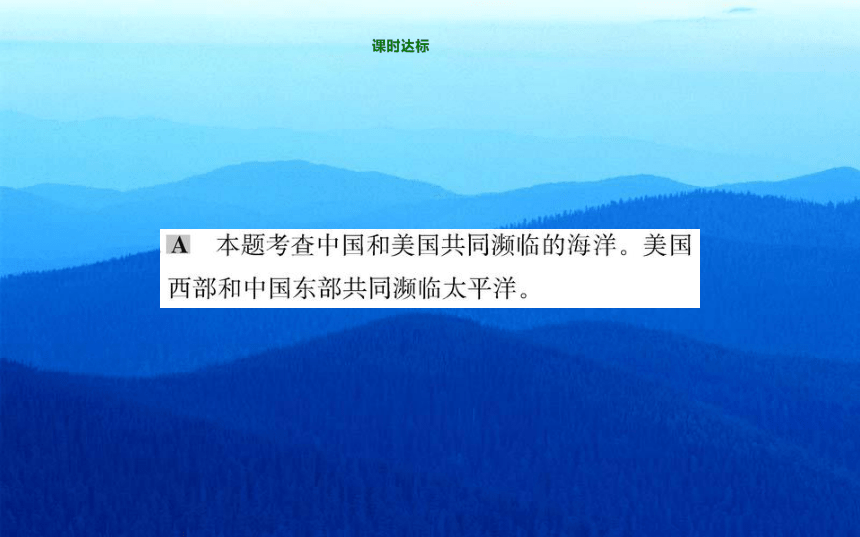 课时达标

A　本题考查中国和美国共同濒临的海洋。美国西部和中国东部共同濒临太平洋。